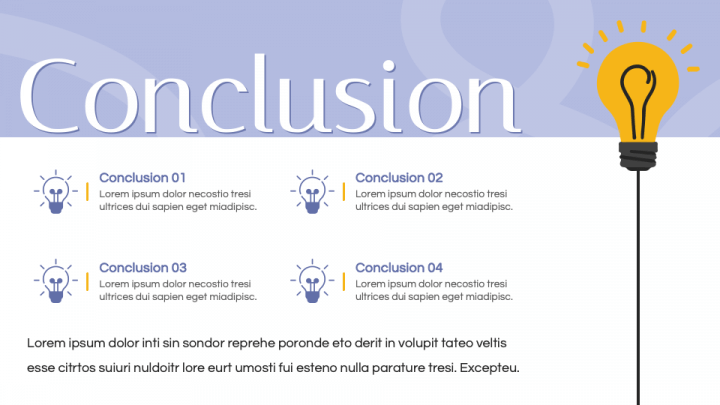 Conclusion

Conclusion 01
Lorem ipsum dolor necostio tresi ultrices dui sapien eget miadipisc.

Conclusion 02
Lorem ipsum dolor necostio tresi ultrices dui sapien eget miadipisc.

Conclusion 03
Lorem ipsum dolor necostio tresi ultrices dui sapien eget miadipisc.

Conclusion 04
Lorem ipsum dolor necostio tresi ultrices dui sapien eget miadipisc.

Lorem ipsum dolor inti sin sondor reprehe poronde eto derit in volupit tateo veltis esse citrtos suiuri nuldoitr lore eurt umosti fui esteno nulla parature tresi. Excepteu.